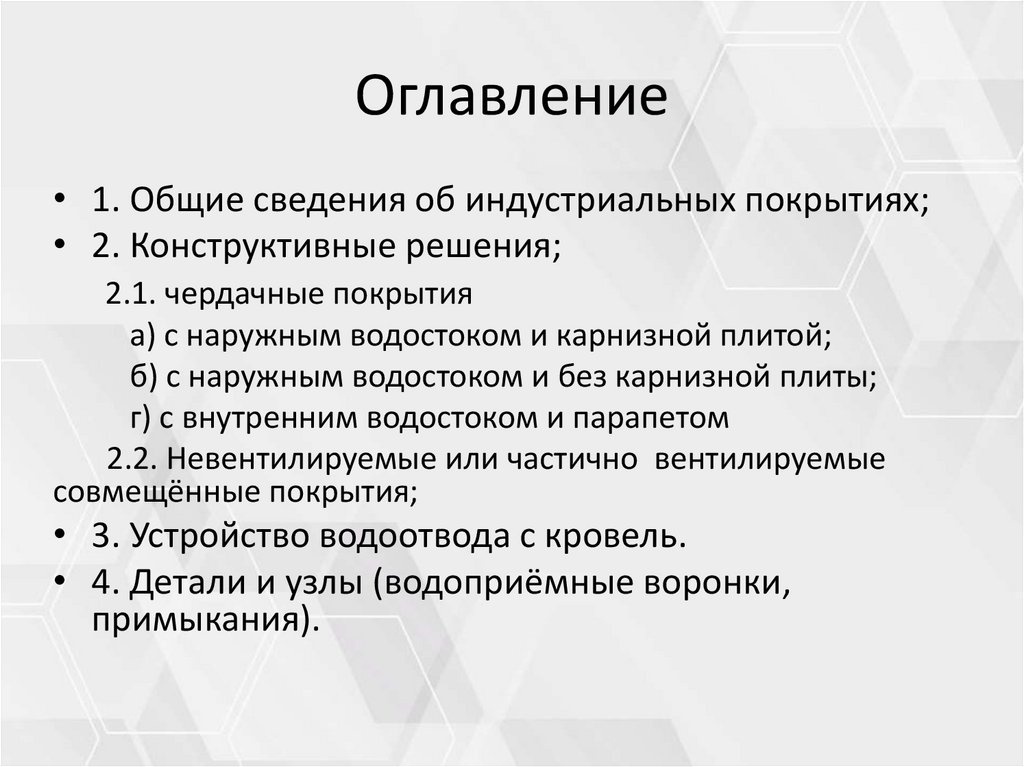 Оглавление

• 1. Общие сведения об индустриальных покрытиях;

• 2. Конструктивные решения;

2.1. чердачные покрытия

а) с наружным водостоком и карнизной плитой;

б) с наружным водостоком и без карнизной плиты;

г) с внутренним водостоком и парапетом

2.2. Невентилируемые или частично вентилируемые совмещённые покрытия;

• 3. Устройство водоотвода с кровель.

• 4. Детали и узлы (водоприёмные воронки, примыкания).